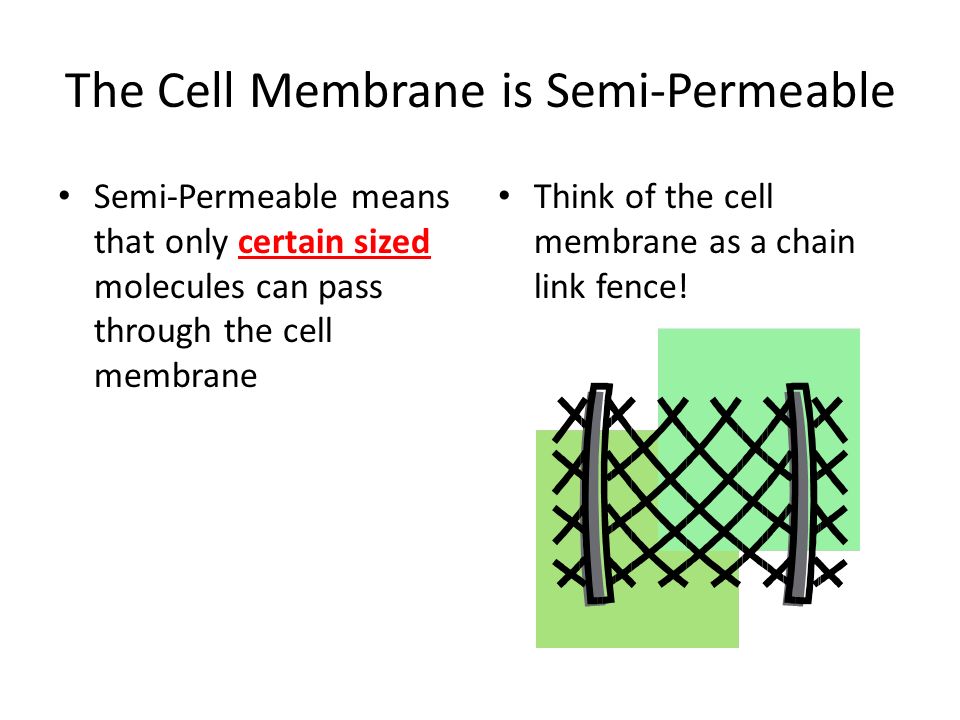 The Cell Membrane is Semi-Permeable

• Semi-Permeable means that only certain sized molecules can pass through the cell membrane

• Think of the cell membrane as a chain link fence!